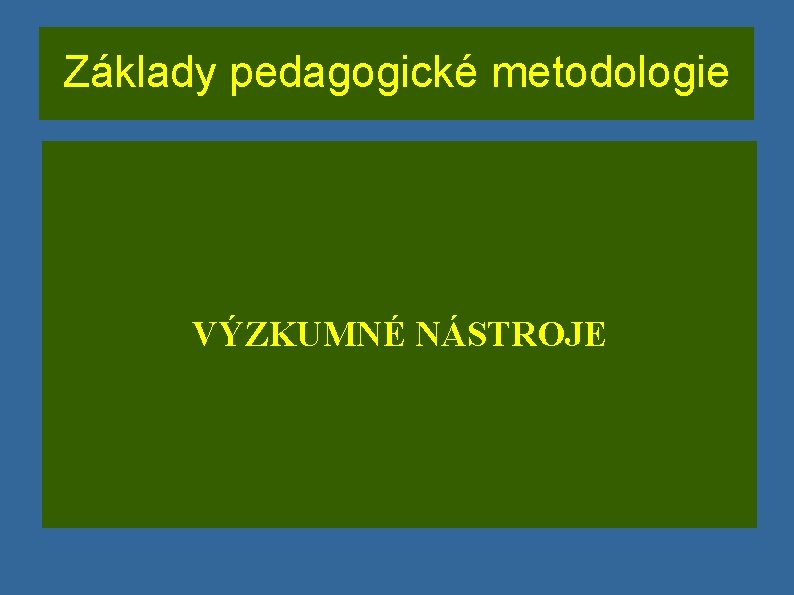 Základy pedagogické metodologie

VÝZKUMNÉ NÁSTROJE